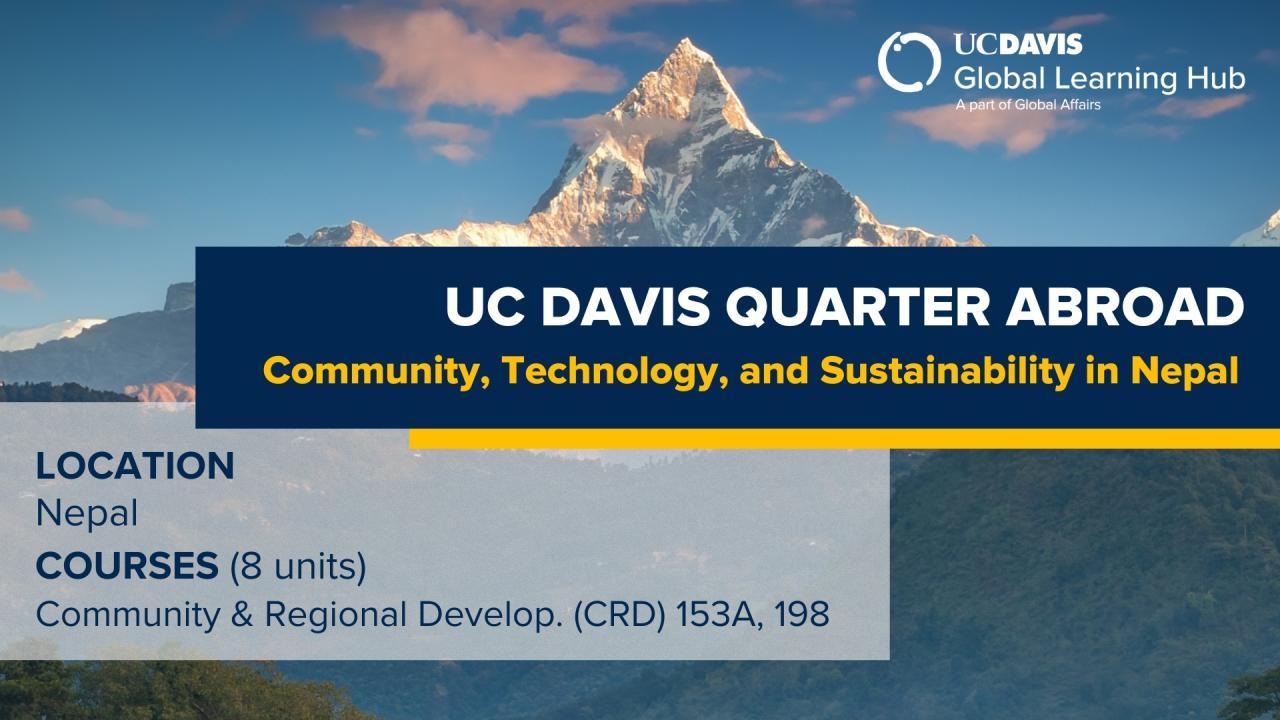 UCDAVIS
Global Learning Hub
A part of Global Affairs

UC DAVIS QUARTER ABROAD
Community, Technology, and Sustainability in Nepal

LOCATION
Nepal
COURSES (8 units)
Community & Regional Develop. (CRD) 153A, 198